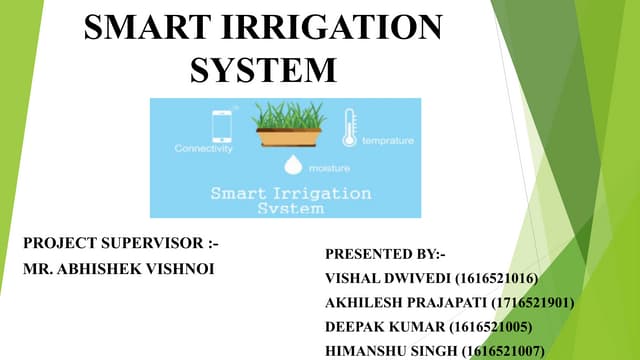 SMART IRRIGATION SYSTEM

Connectivity

temprature

moisture

Smart Irrigation System

PROJECT SUPERVISOR :-
MR. ABHISHEK VISHNOI

PRESENTED BY:-
VISHAL DWIVEDI (1616521016)
AKHILESH PRAJAPATI (1716521901)
DEEPAK KUMAR (1616521005)
HIMANSHU SINGH (1616521007)